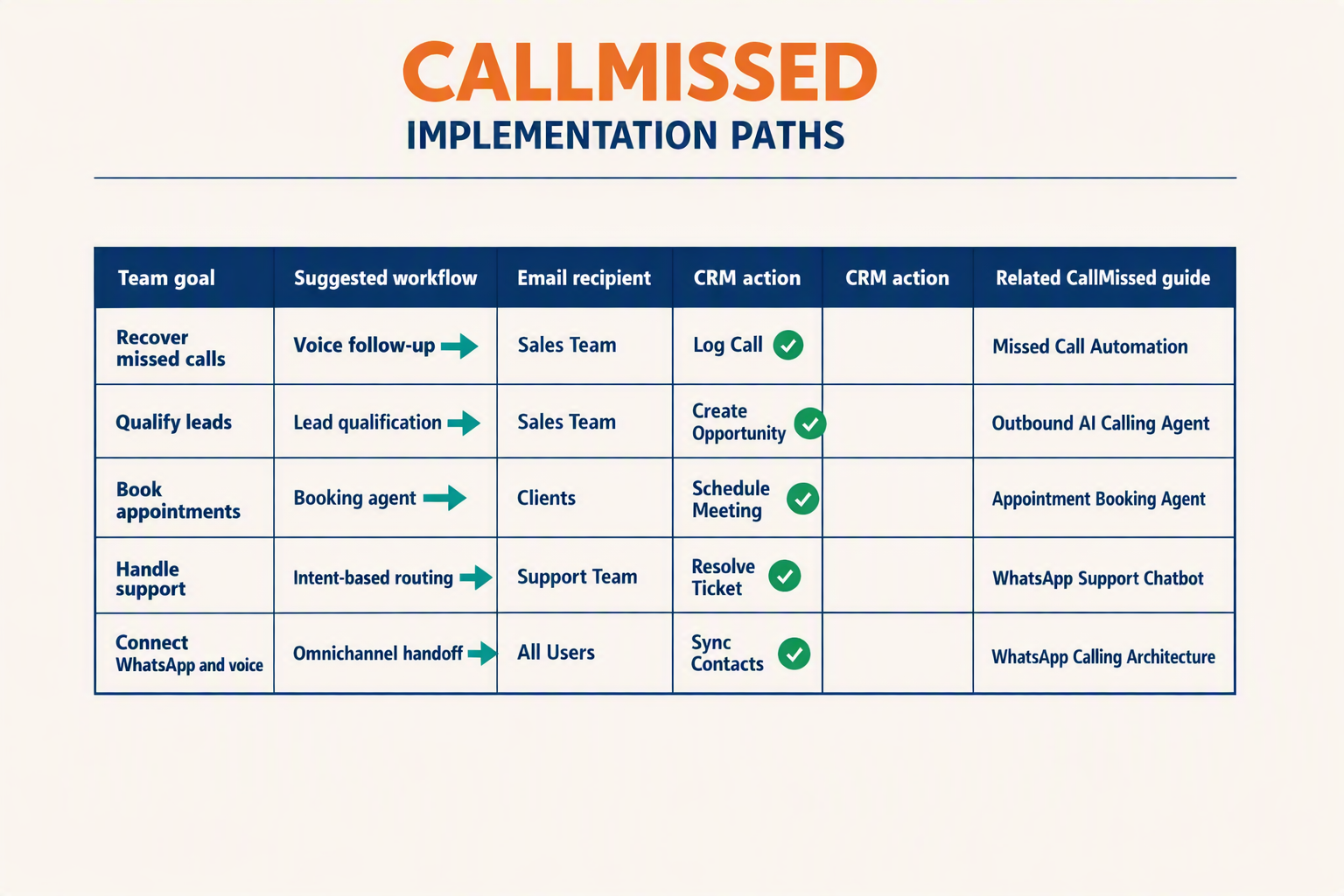 CALLMISSED
IMPLEMENTATION PATHS

| Team goal | Suggested workflow | Email recipient | CRM action | CRM action | Related CallMissed guide |
|---|---|---|---|---|---|
| Recover missed calls | Voice follow-up | Sales Team | Log Call | | Missed Call Automation |
| Qualify leads | Lead qualification | Sales Team | Create Opportunity | | Outbound AI Calling Agent |
| Book appointments | Booking agent | Clients | Schedule Meeting | | Appointment Booking Agent |
| Handle support | Intent-based routing | Support Team | Resolve Ticket | | WhatsApp Support Chatbot |
| Connect WhatsApp and voice | Omnichannel handoff | All Users | Sync Contacts | | WhatsApp Calling Architecture |